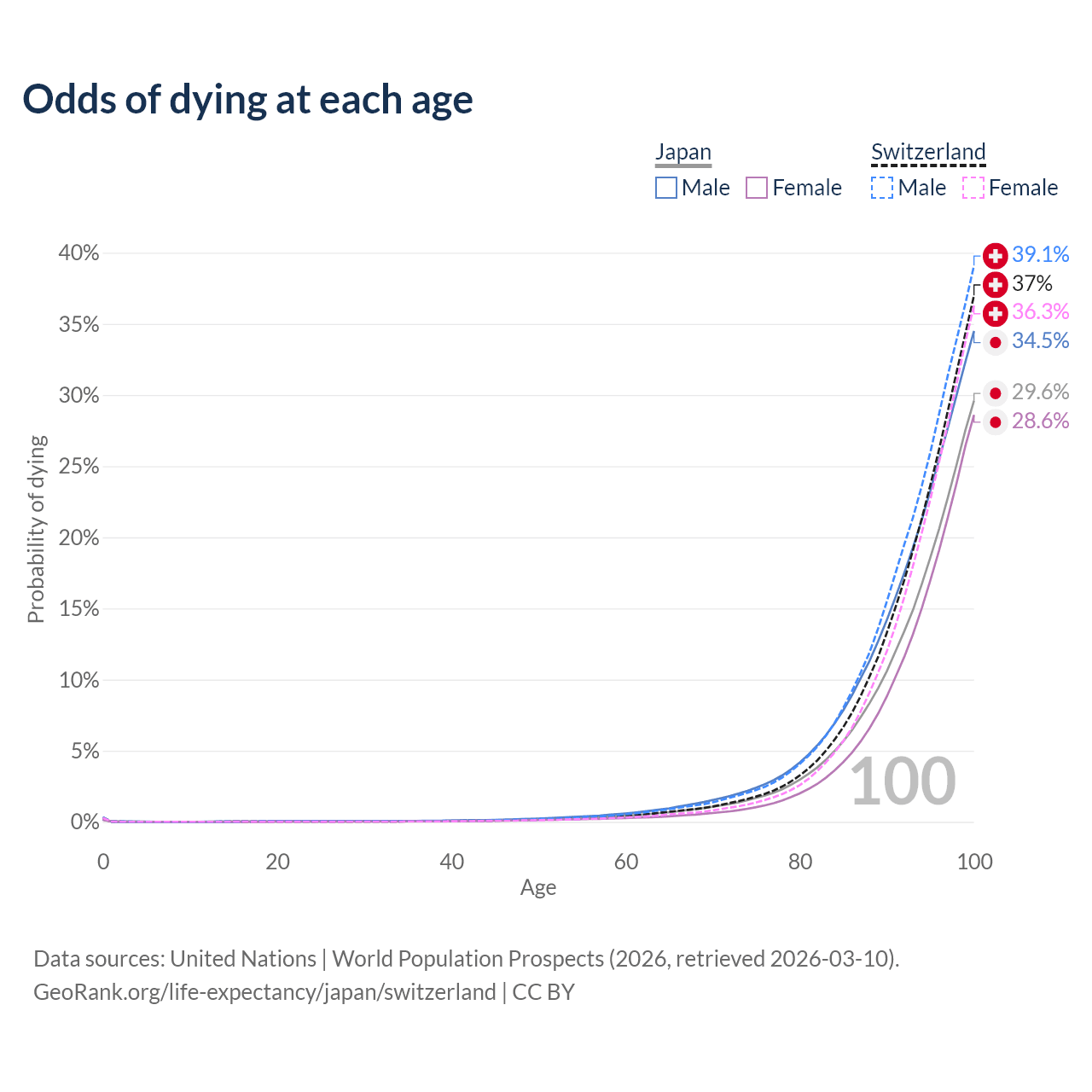 Odds of dying at each age

Japan
Male Female

Switzerland
Male Female

40%
35%
30%
25%
20%
15%
10%
5%
0%

Probability of dying

39.1%
37%
36.3%
34.5%
29.6%
28.6%

100

0 20 40 60 80 100
Age

Data sources: United Nations | World Population Prospects (2026, retrieved 2026-03-10).
GeoRank.org/life-expectancy/japan/switzerland | CC BY